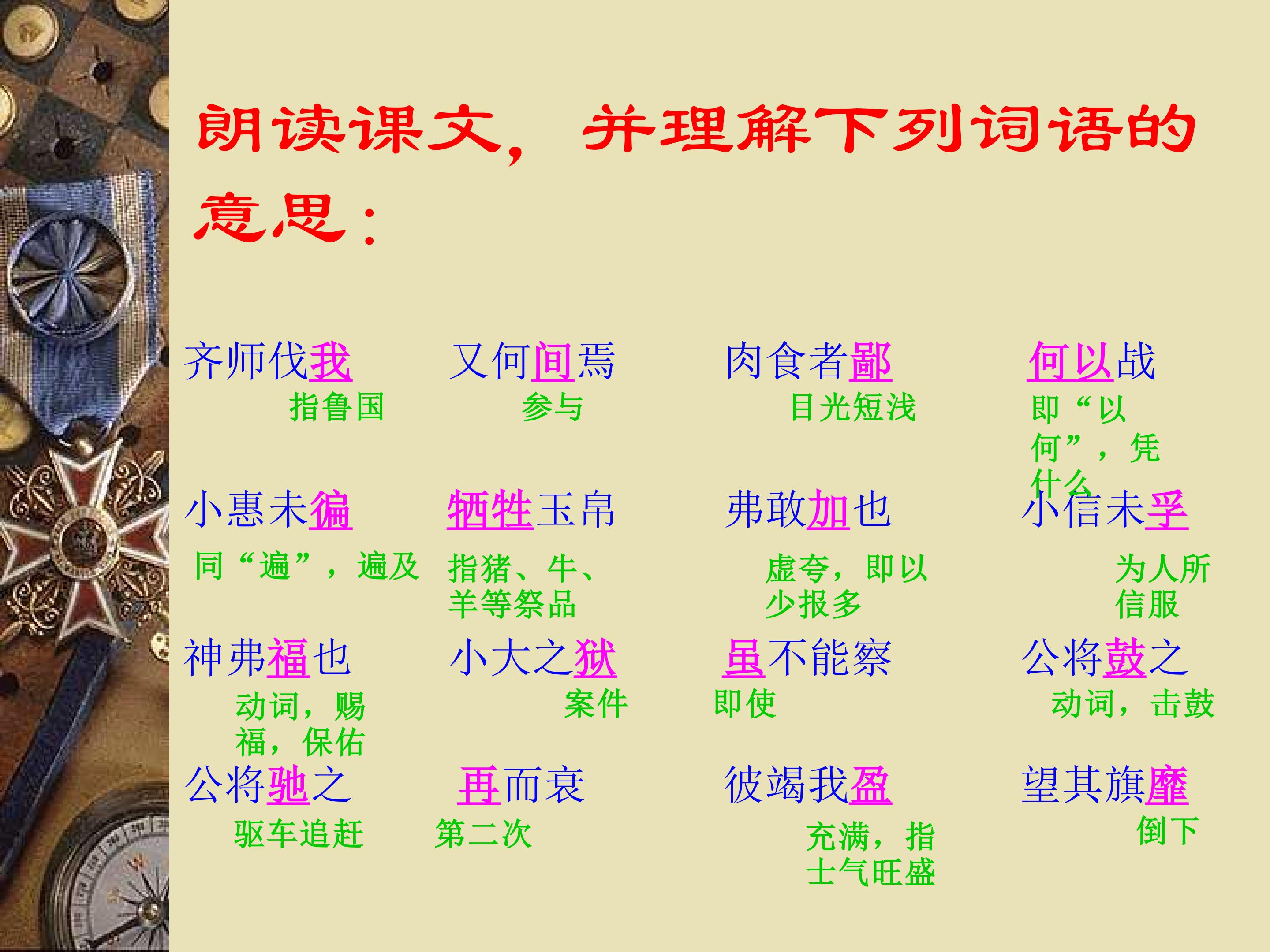 朗读课文，并理解下列词语的意思：

齐师伐我
指鲁国

又何间焉
参与

肉食者鄙
目光短浅

何以战
即“以何”，凭什么

小惠未徧
同“遍”，遍及

牺牲玉帛
指猪、牛、羊等祭品

弗敢加也
虚夸，即以少报多

小信未孚
为人所信服

神弗福也
动词，赐福，保佑

小大之狱
案件

虽不能察
即使

公将鼓之
动词，击鼓

公将驰之
驱车追赶

再而衰
第二次

彼竭我盈
充满，指士气旺盛

望其旗靡
倒下